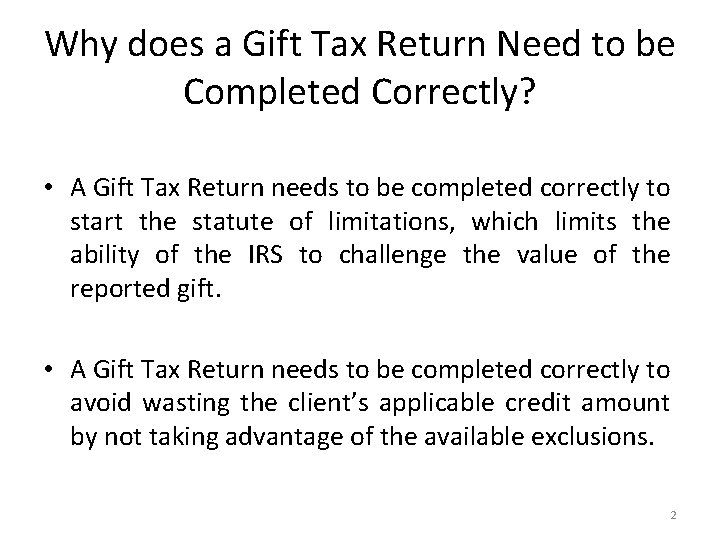 Why does a Gift Tax Return Need to be Completed Correctly?

• A Gift Tax Return needs to be completed correctly to start the statute of limitations, which limits the ability of the IRS to challenge the value of the reported gift.

• A Gift Tax Return needs to be completed correctly to avoid wasting the client's applicable credit amount by not taking advantage of the available exclusions.

2